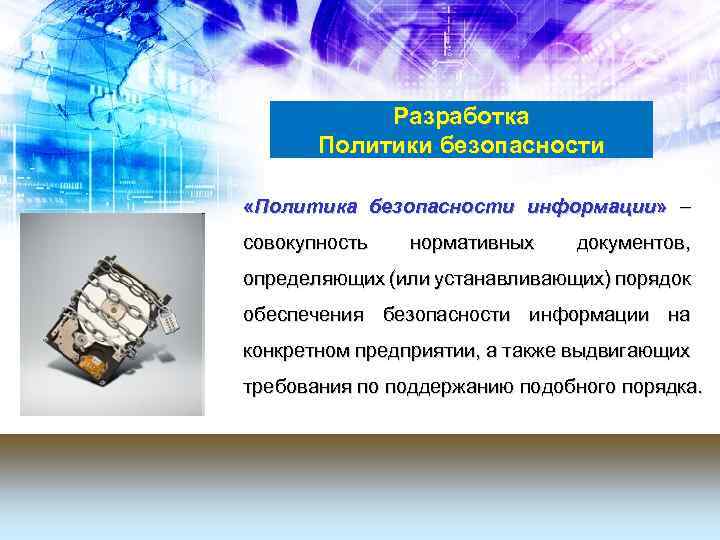 Разработка
Политики безопасности

«Политика безопасности информации» – совокупность нормативных документов, определяющих (или устанавливающих) порядок обеспечения безопасности информации на конкретном предприятии, а также выдвигающих требования по поддержанию подобного порядка.